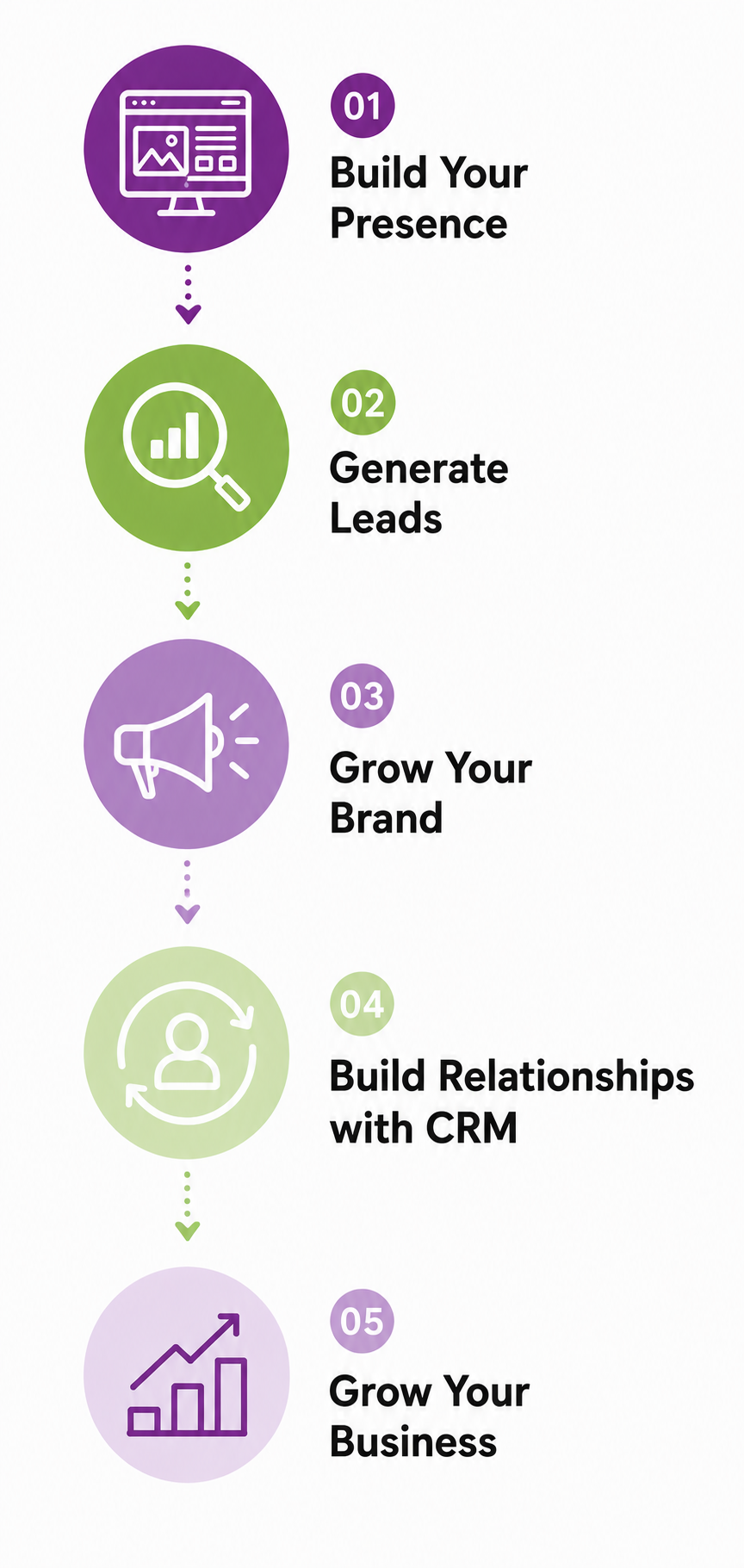 01
Build Your Presence

02
Generate Leads

03
Grow Your Brand

04
Build Relationships with CRM

05
Grow Your Business